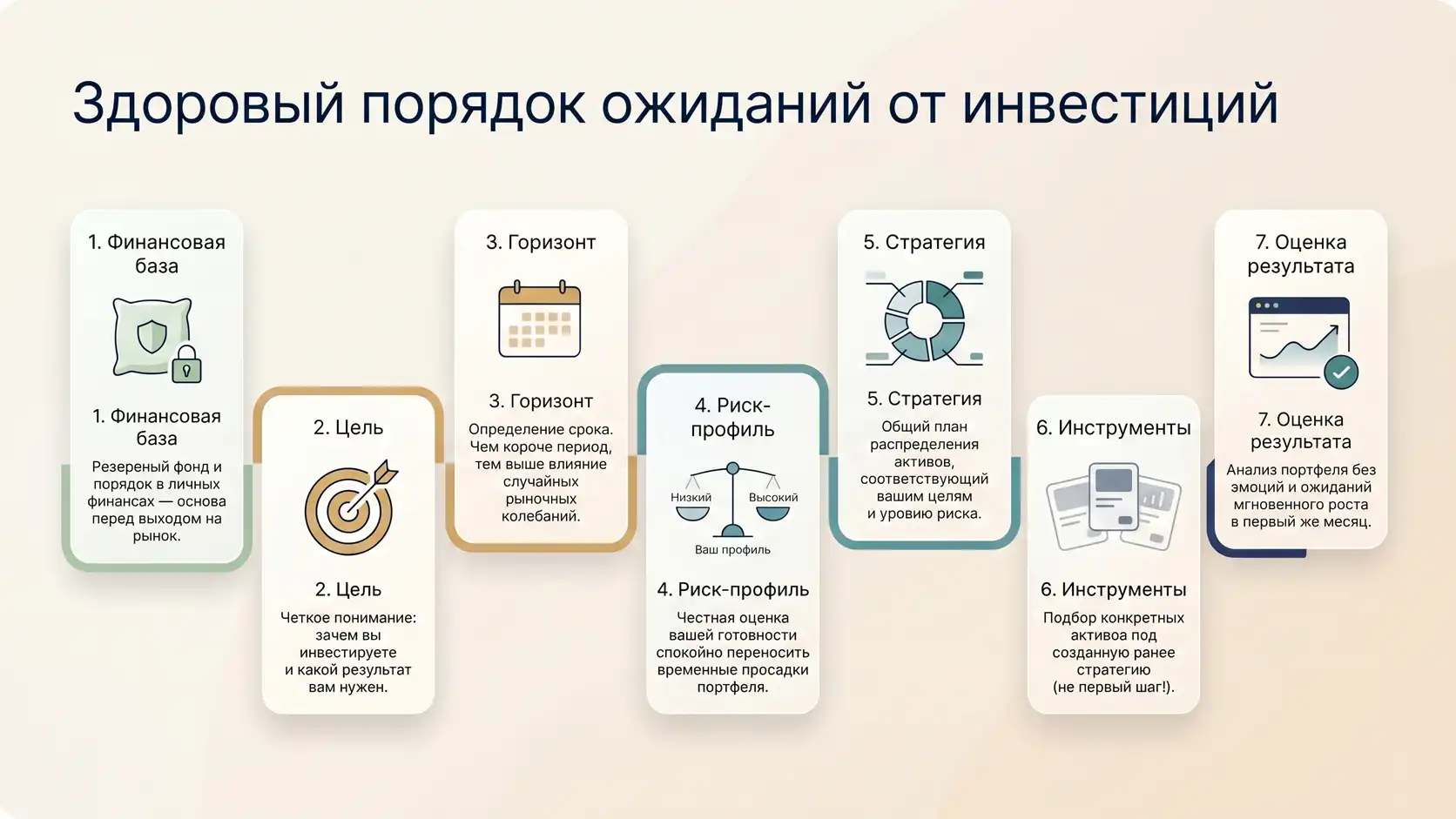 Здоровый порядок ожиданий от инвестиций

1. Финансовая база

1. Финансовая база

Резереный фонд и порядок в личных финансах — основа перед выходом на рынок.

2. Цель

2. Цель

Четкое понимание: зачем вы инвестируете и какой результат вам нужен.

3. Горизонт

3. Горизонт

Определение срока. Чем короче период, тем выше влияние случайных рыночных колебаний.

4. Риск-профиль

Низкий

Высокий

Ваш профиль

4. Риск-профиль

Честная оценка вашей готовности спокойно переносить временные просадки портфеля.

5. Стратегия

5. Стратегия

Общий план распределения активов, соответствующий вашим целям и уровню риска.

6. Инструменты

6. Инструменты

Подбор конкретных активоа под созданную ранее стратегию (не первый шаг!).

7. Оценка результата

7. Оценка результата

Анализ портфеля без эмоций и ожиданий мгновенного роста в первый же месяц.